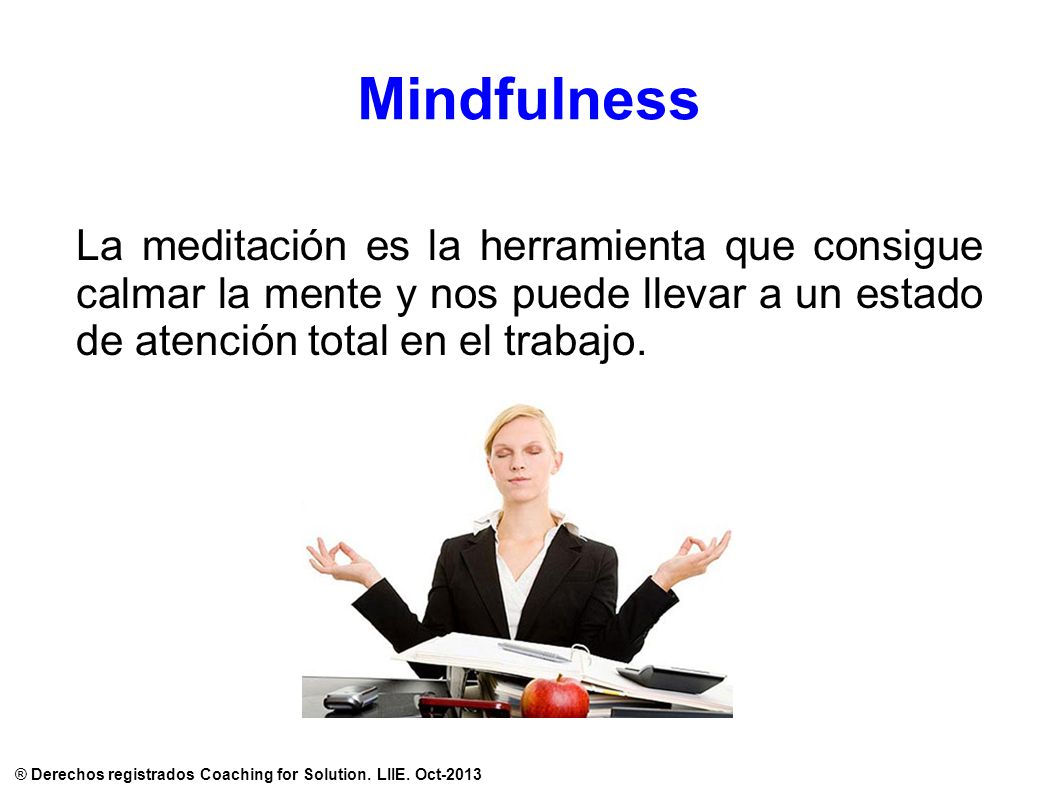 Mindfulness

La meditación es la herramienta que consigue calmar la mente y nos puede llevar a un estado de atención total en el trabajo.

® Derechos registrados Coaching for Solution. LIIE. Oct-2013